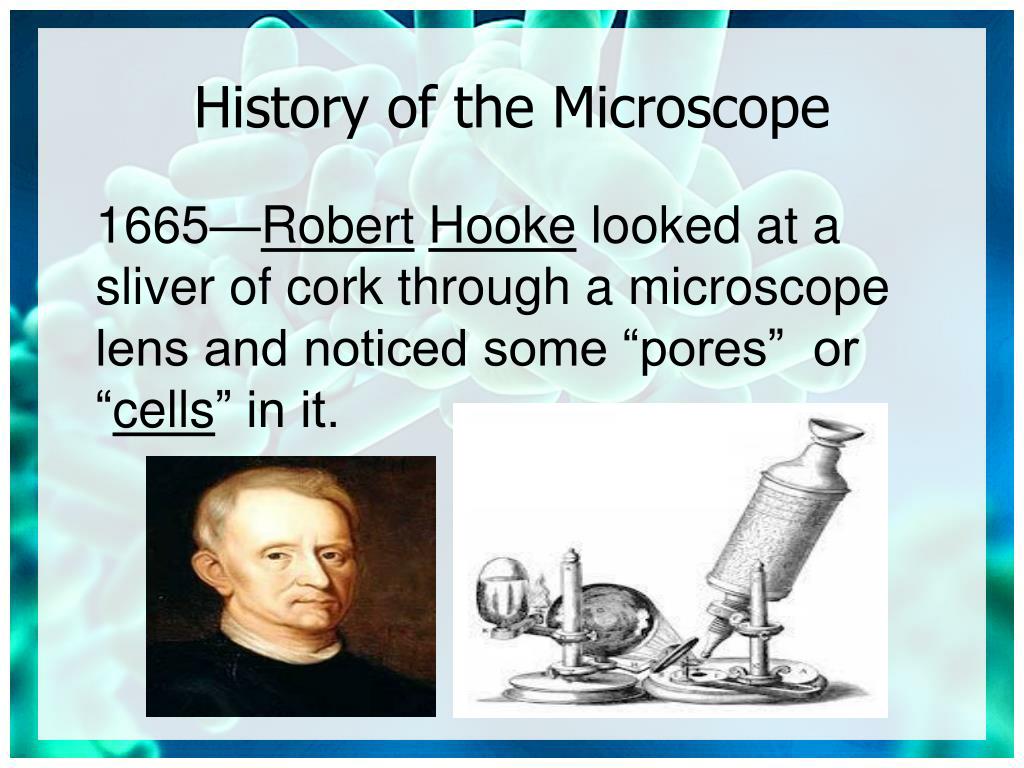 History of the Microscope

1665—Robert Hooke looked at a sliver of cork through a microscope lens and noticed some “pores” or “cells” in it.